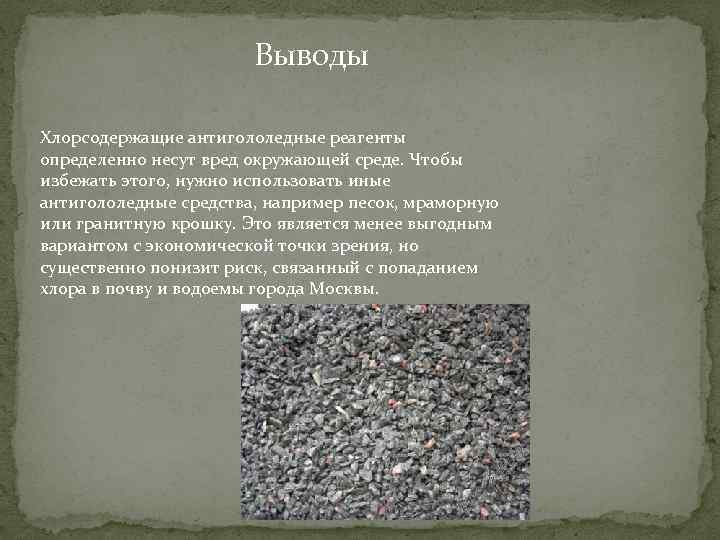 Выводы

Хлорсодержащие антигололедные реагенты определенно несут вред окружающей среде. Чтобы избежать этого, нужно использовать иные антигололедные средства, например песок, мраморную или гранитную крошку. Это является менее выгодным вариантом с экономической точки зрения, но существенно понизит риск, связанный с попаданием хлора в почву и водоемы города Москвы.